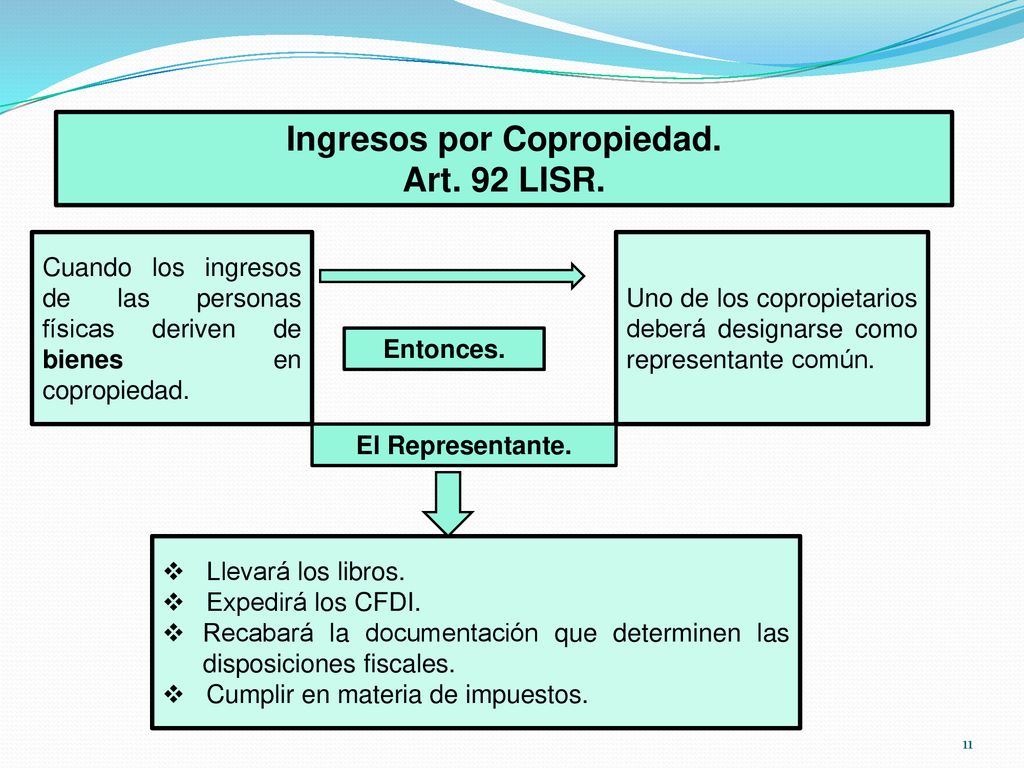 Ingresos por Copropiedad.
Art. 92 LISR.

Cuando los ingresos de las personas físicas deriven de bienes en copropiedad.

Entonces.

Uno de los copropietarios deberá designarse como representante común.

El Representante.

❖ Llevará los libros.
❖ Expedirá los CFDI.
❖ Recabará la documentación que determinen las disposiciones fiscales.
❖ Cumplir en materia de impuestos.

11